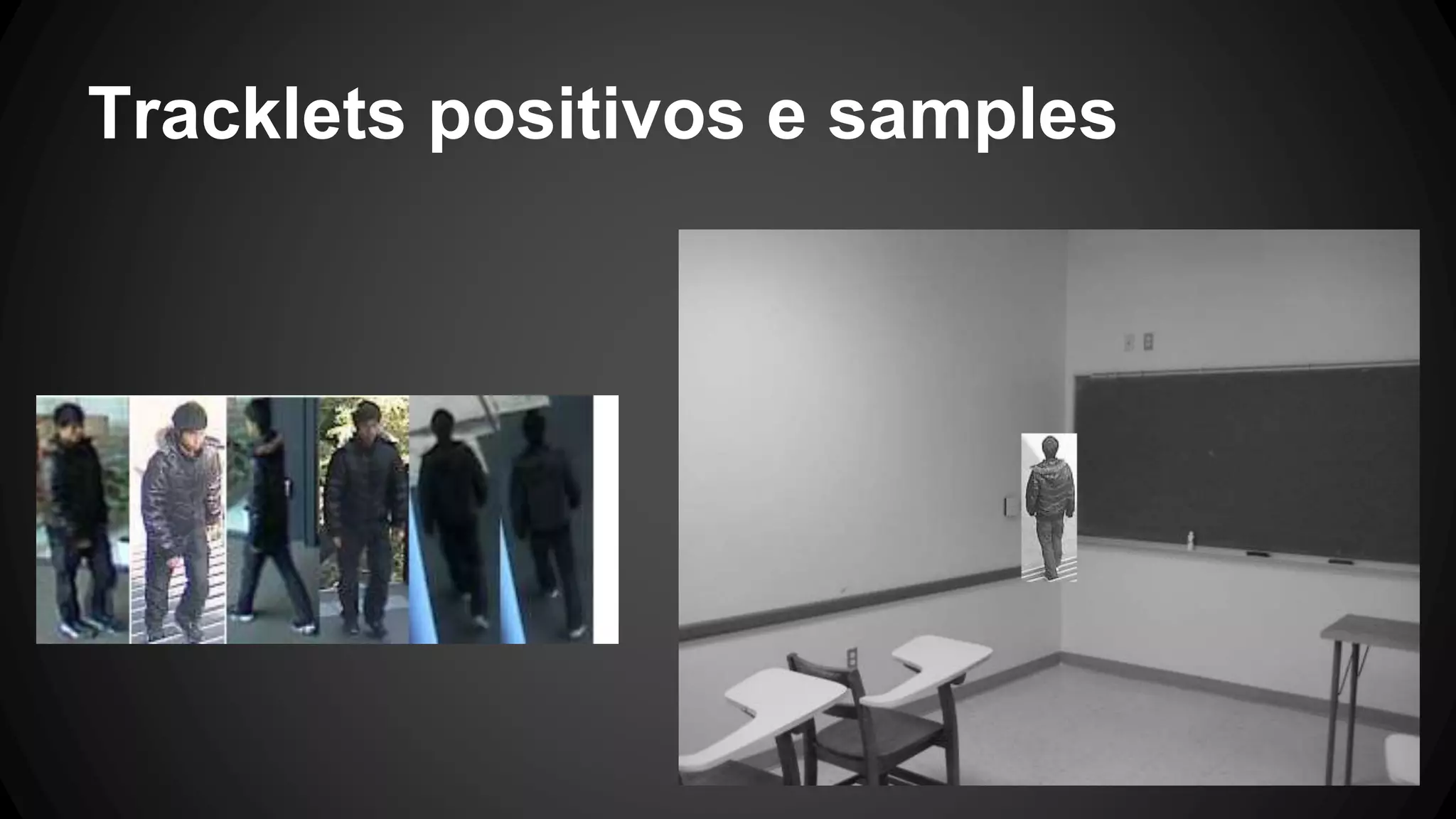 Tracklets positivos e samples